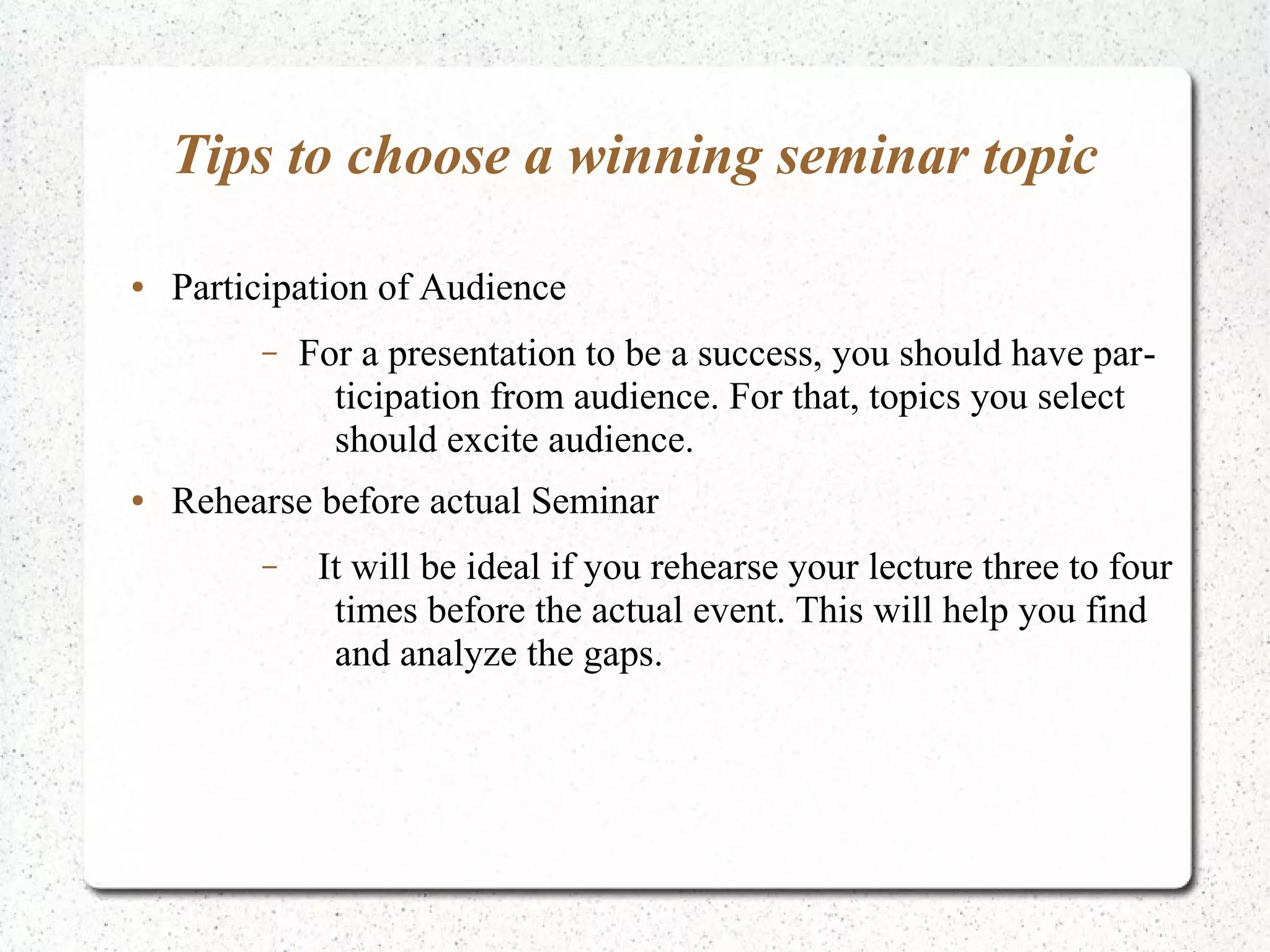 Tips to choose a winning seminar topic

• Participation of Audience

– For a presentation to be a success, you should have participation from audience. For that, topics you select should excite audience.

• Rehearse before actual Seminar

– It will be ideal if you rehearse your lecture three to four times before the actual event. This will help you find and analyze the gaps.